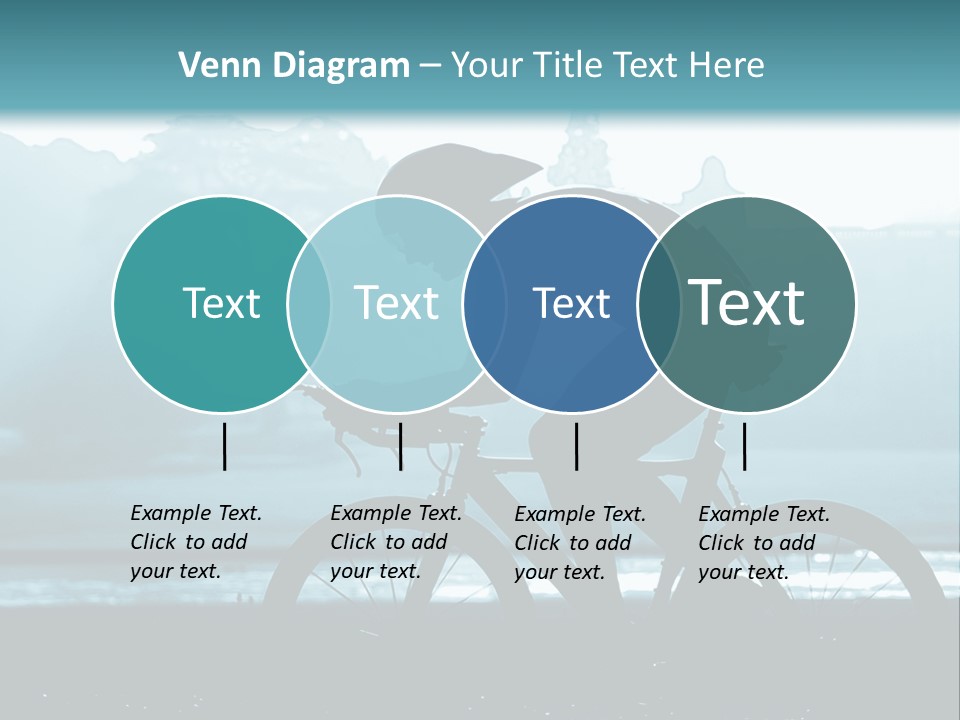 Venn Diagram – Your Title Text Here

Text

Text

Text

Text

Example Text. Click to add your text.

Example Text. Click to add your text.

Example Text. Click to add your text.

Example Text. Click to add your text.